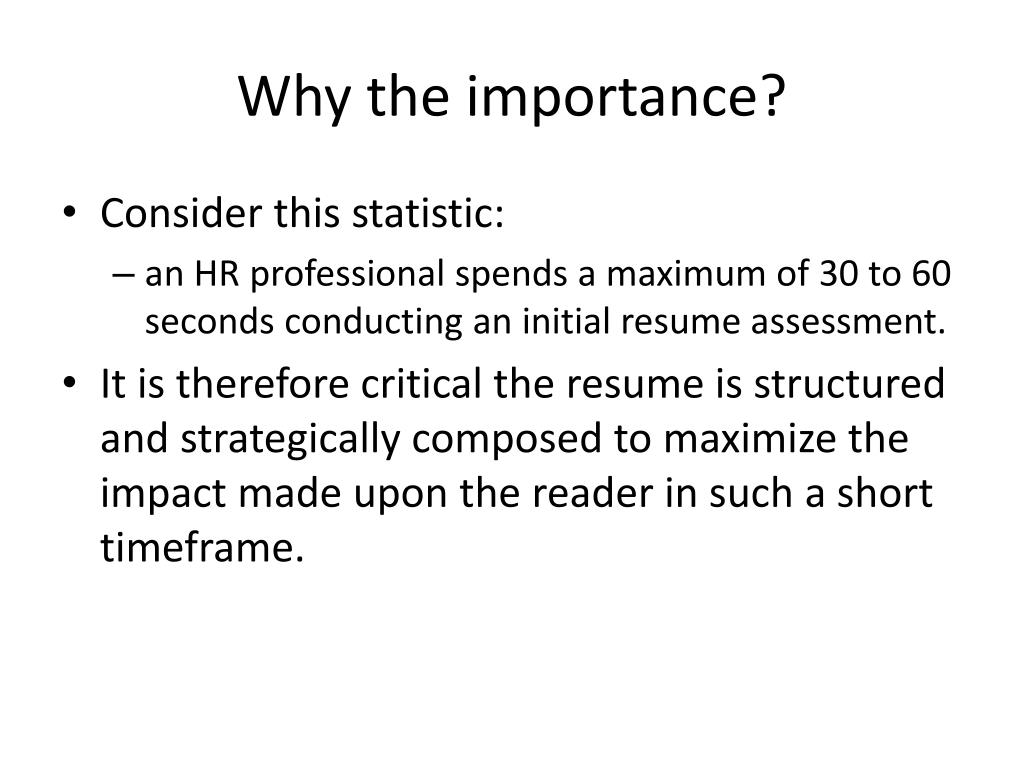 Why the importance?

• Consider this statistic:
– an HR professional spends a maximum of 30 to 60 seconds conducting an initial resume assessment.

• It is therefore critical the resume is structured and strategically composed to maximize the impact made upon the reader in such a short timeframe.